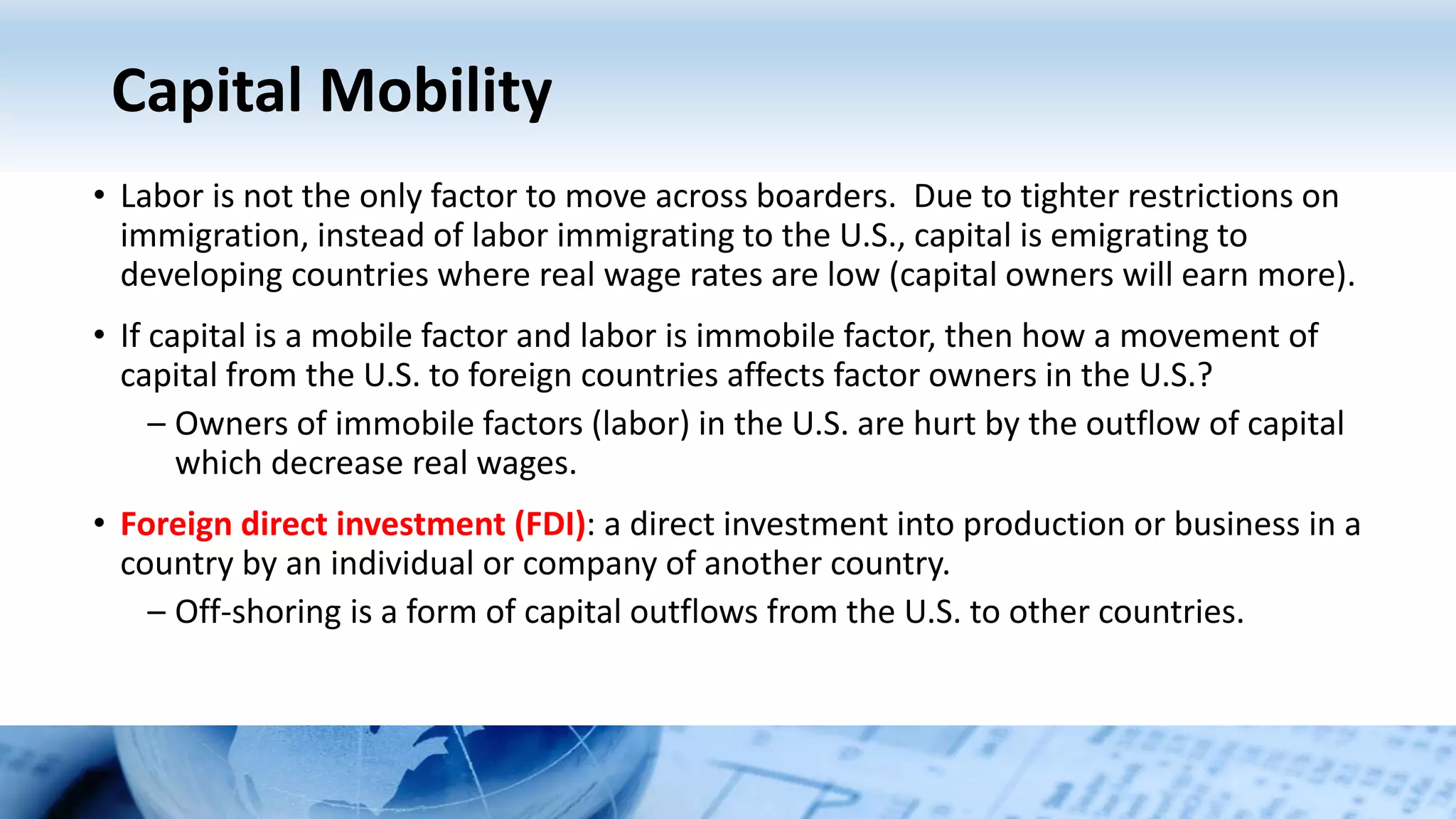 Capital Mobility

• Labor is not the only factor to move across boarders.  Due to tighter restrictions on immigration, instead of labor immigrating to the U.S., capital is emigrating to developing countries where real wage rates are low (capital owners will earn more).

• If capital is a mobile factor and labor is immobile factor, then how a movement of capital from the U.S. to foreign countries affects factor owners in the U.S.?

– Owners of immobile factors (labor) in the U.S. are hurt by the outflow of capital which decrease real wages.

• Foreign direct investment (FDI): a direct investment into production or business in a country by an individual or company of another country.

– Off-shoring is a form of capital outflows from the U.S. to other countries.